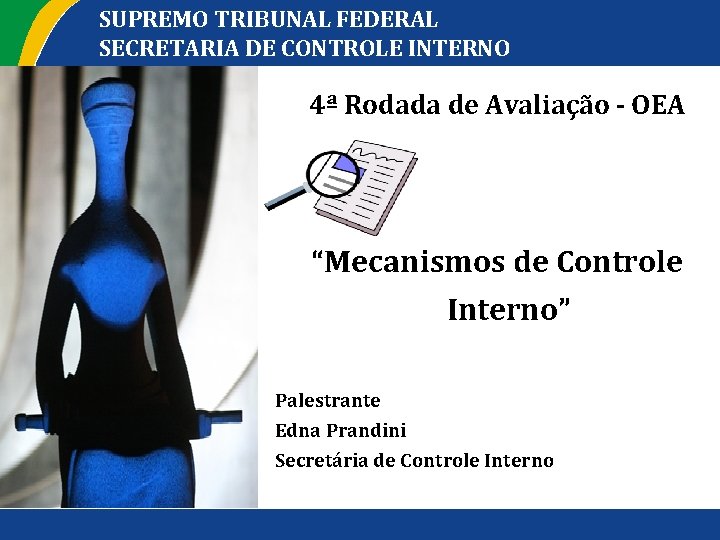 SUPREMO TRIBUNAL FEDERAL
SECRETARIA DE CONTROLE INTERNO

4ª Rodada de Avaliação - OEA

“Mecanismos de Controle Interno”

Palestrante
Edna Prandini
Secretária de Controle Interno